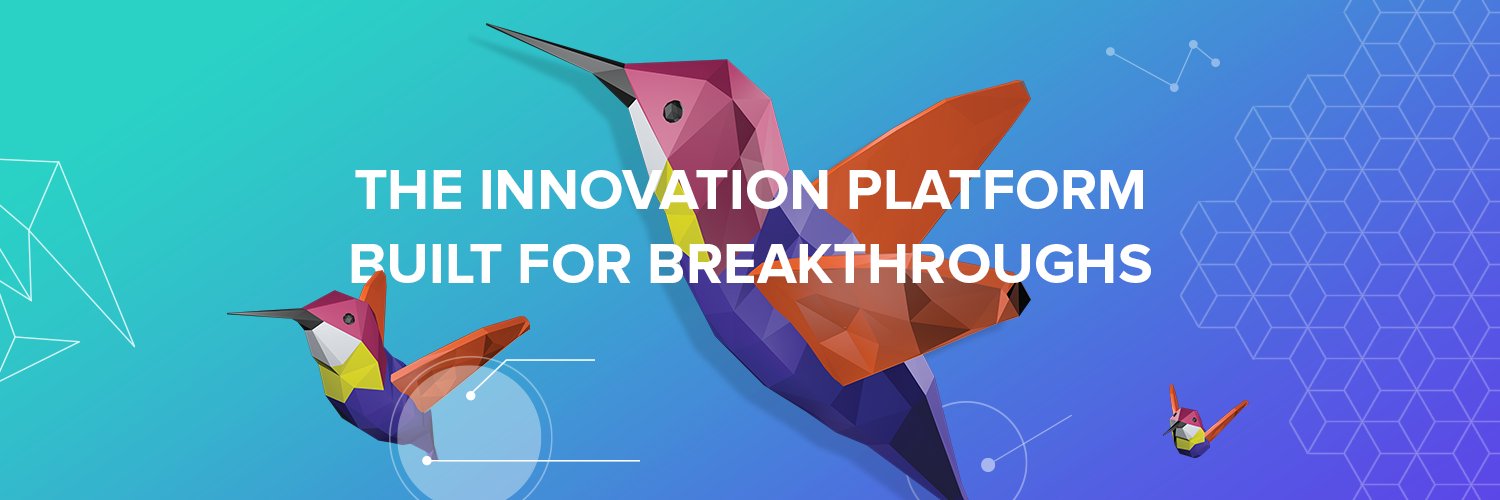 THE INNOVATION PLATFORM BUILT FOR BREAKTHROUGHS